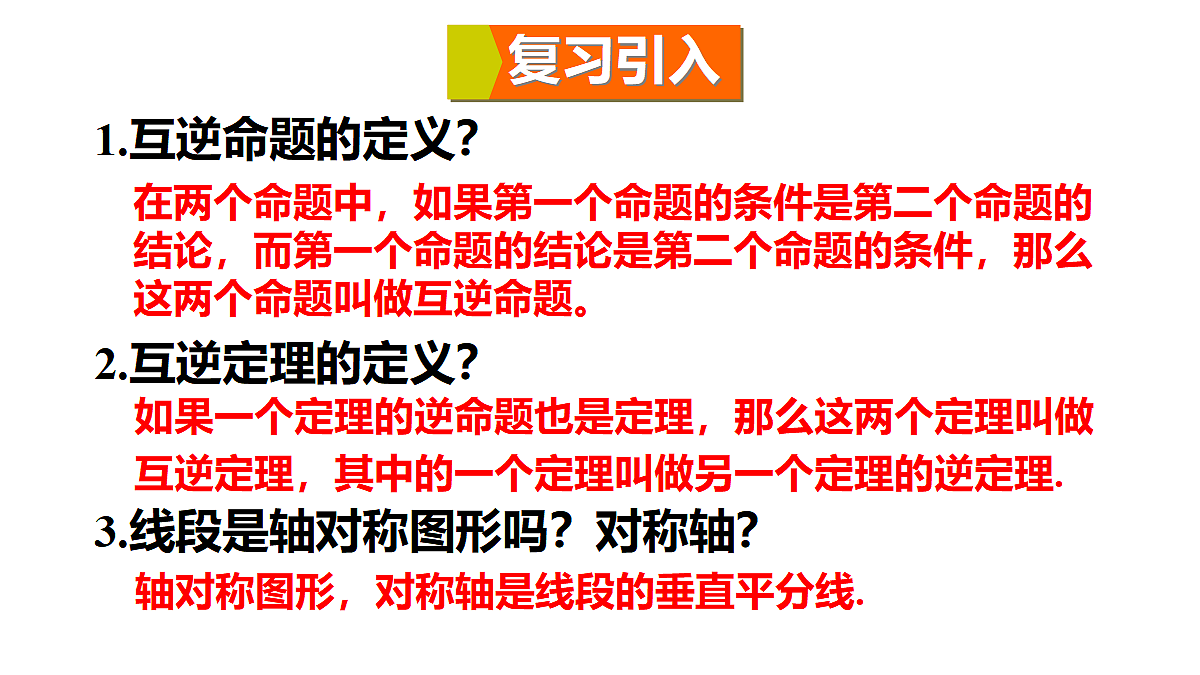 复习引入

1.互逆命题的定义?

在两个命题中，如果第一个命题的条件是第二个命题的结论，而第一个命题的结论是第二个命题的条件，那么这两个命题叫做互逆命题。

2.互逆定理的定义?

如果一个定理的逆命题也是定理，那么这两个定理叫做互逆定理，其中的一个定理叫做另一个定理的逆定理.

3.线段是轴对称图形吗？对称轴?

轴对称图形，对称轴是线段的垂直平分线.